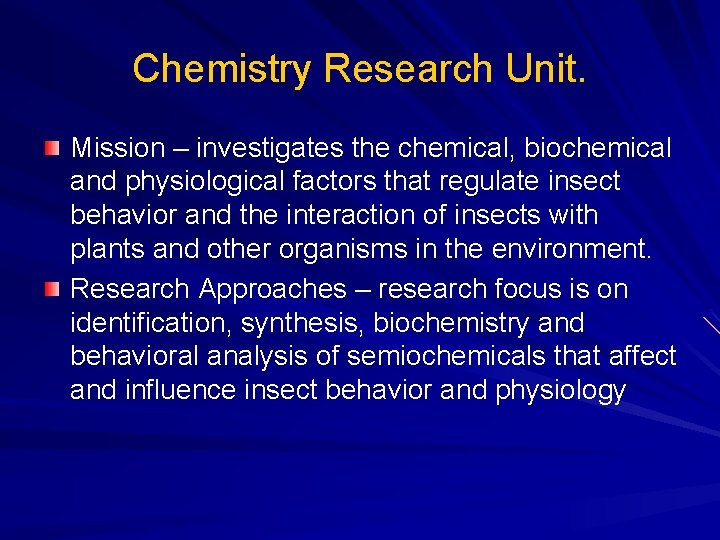 Chemistry Research Unit.

Mission – investigates the chemical, biochemical and physiological factors that regulate insect behavior and the interaction of insects with plants and other organisms in the environment.

Research Approaches – research focus is on identification, synthesis, biochemistry and behavioral analysis of semiochemicals that affect and influence insect behavior and physiology